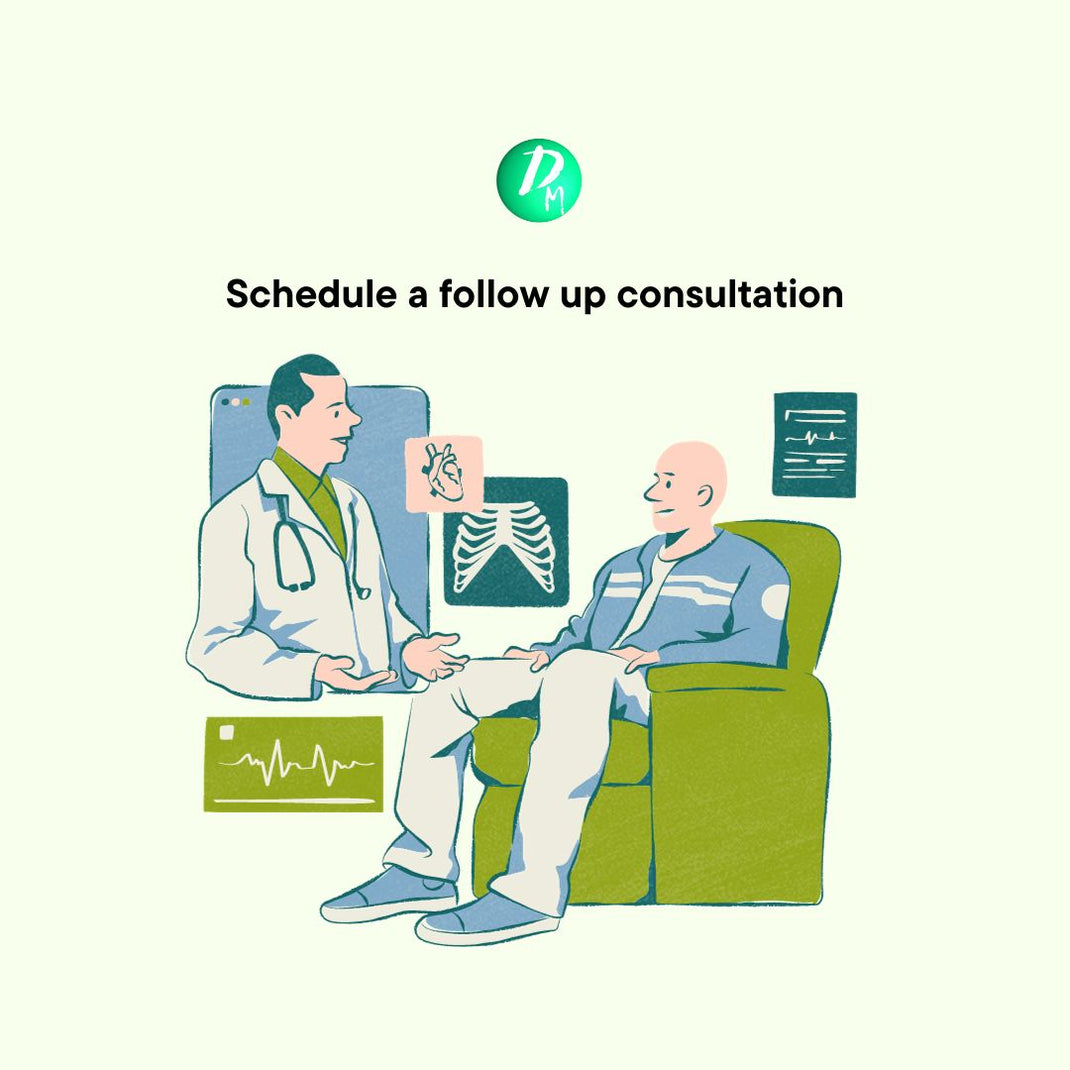 DM

Schedule a follow up consultation